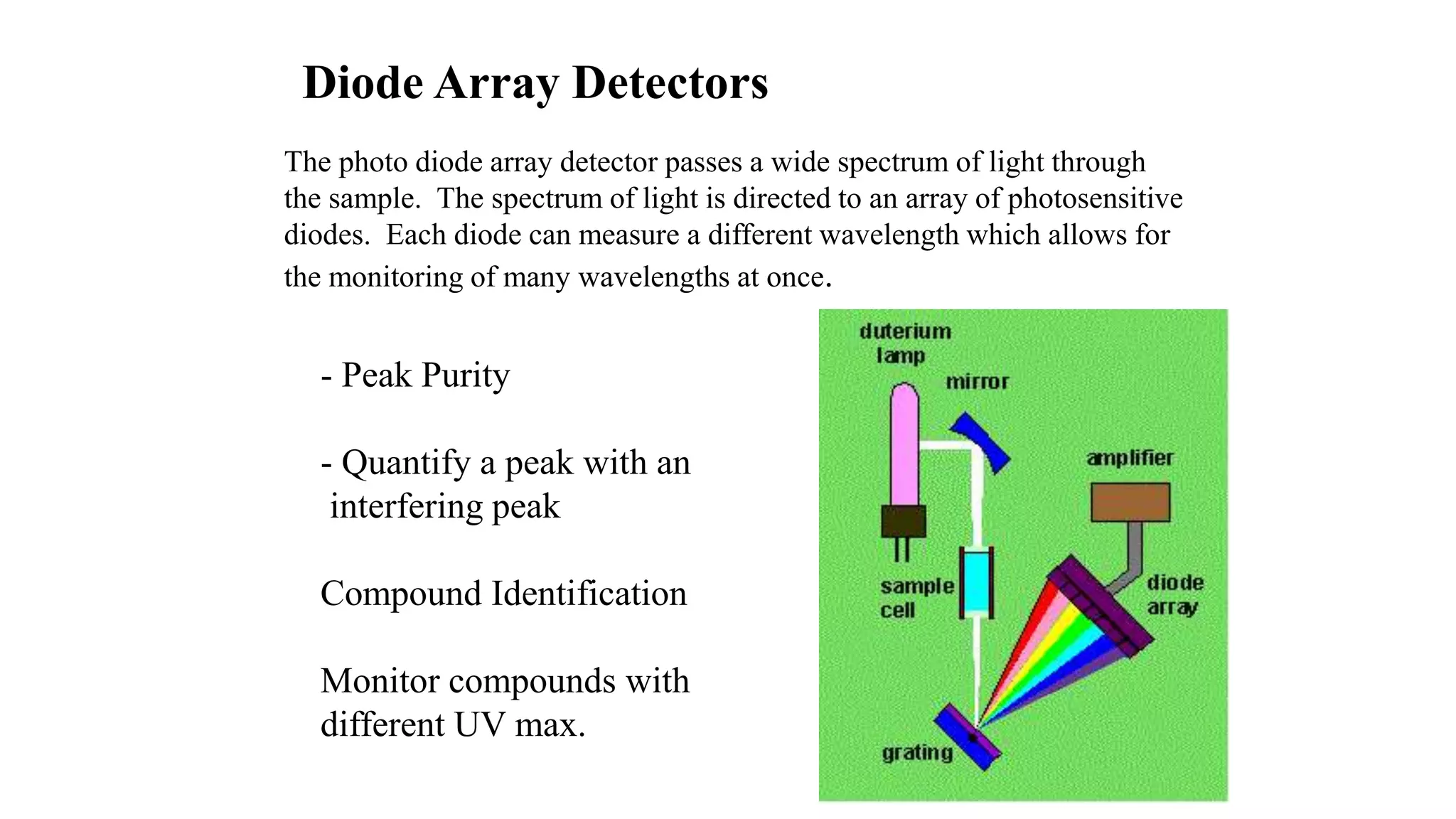 Diode Array Detectors

The photo diode array detector passes a wide spectrum of light through the sample. The spectrum of light is directed to an array of photosensitive diodes. Each diode can measure a different wavelength which allows for the monitoring of many wavelengths at once.

- Peak Purity

- Quantify a peak with an interfering peak

Compound Identification

Monitor compounds with different UV max.

duterium lamp

mirror

amplifier

sample cell

diode array

grating